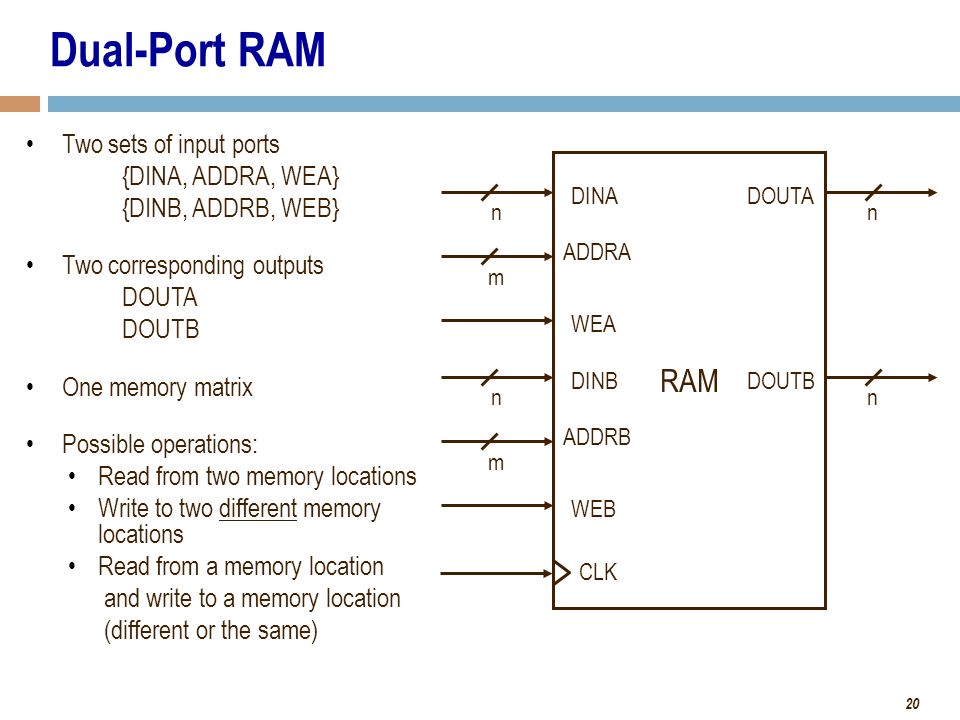 Dual-Port RAM

• Two sets of input ports
{DINA, ADDRA, WEA}
{DINB, ADDRB, WEB}

• Two corresponding outputs
DOUTA
DOUTB

• One memory matrix

• Possible operations:
• Read from two memory locations
• Write to two different memory locations
• Read from a memory location and write to a memory location (different or the same)

n
m
n
m
DINA
ADDRA
WEA
DINB
ADDRB
WEB
CLK
RAM
DOUTA
DOUTB
n
n

20